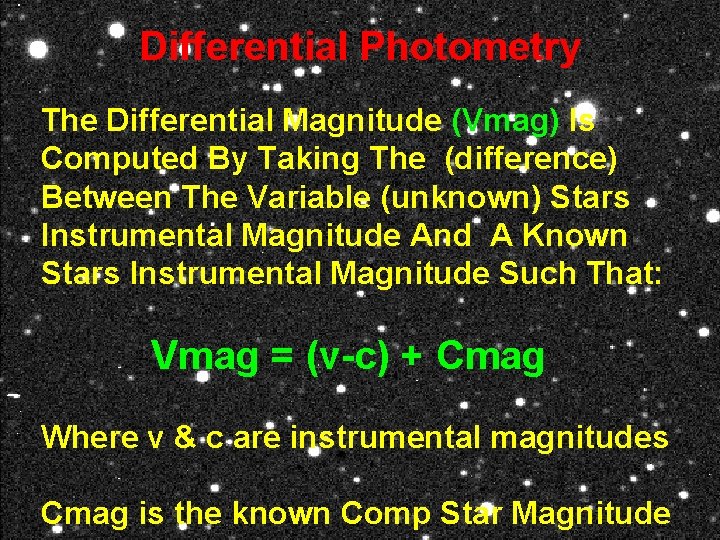 Differential Photometry

The Differential Magnitude (Vmag) Is Computed By Taking The (difference) Between The Variable (unknown) Stars Instrumental Magnitude And A Known Stars Instrumental Magnitude Such That:

Vmag = (v-c) + Cmag

Where v & c are instrumental magnitudes

Cmag is the known Comp Star Magnitude